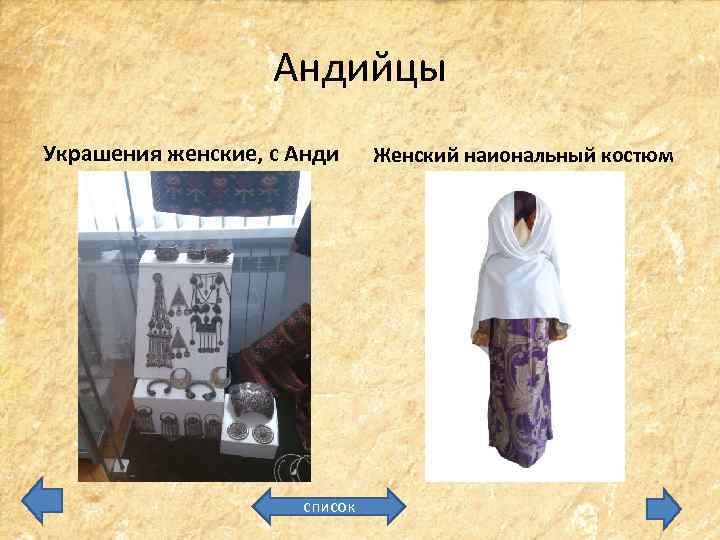 Андийцы

Украшения женские, с Анди

Женский наиональный костюм

список